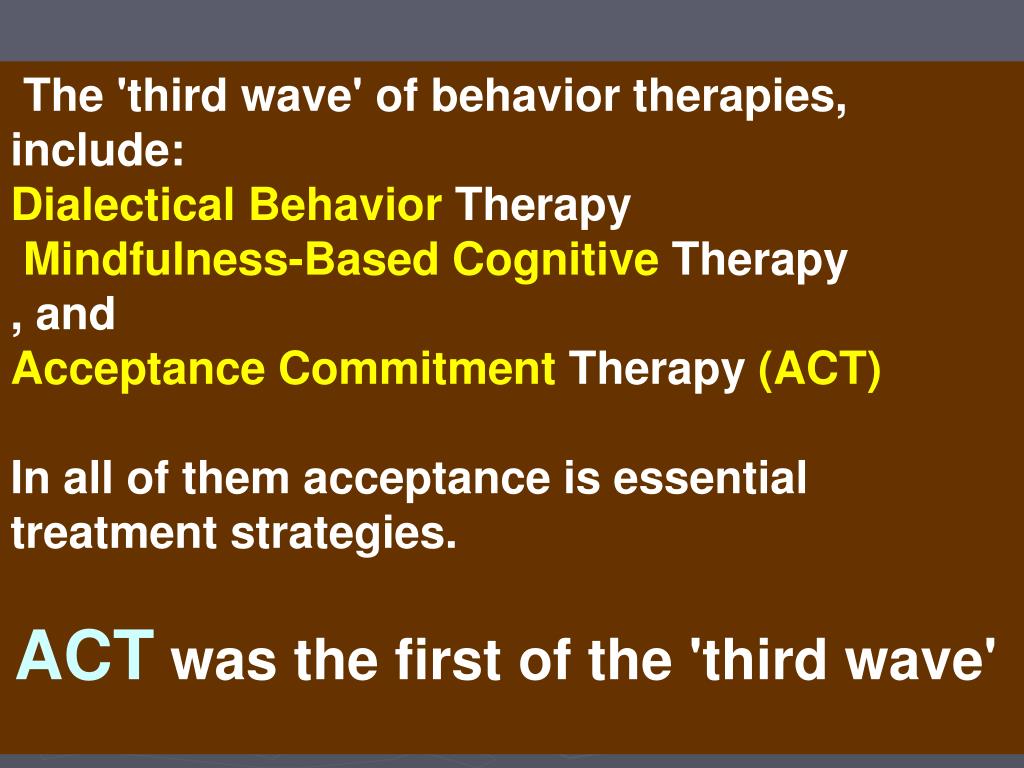 The 'third wave' of behavior therapies, include:
Dialectical Behavior Therapy
Mindfulness-Based Cognitive Therapy
, and
Acceptance Commitment Therapy (ACT)

In all of them acceptance is essential treatment strategies.

ACT was the first of the 'third wave'